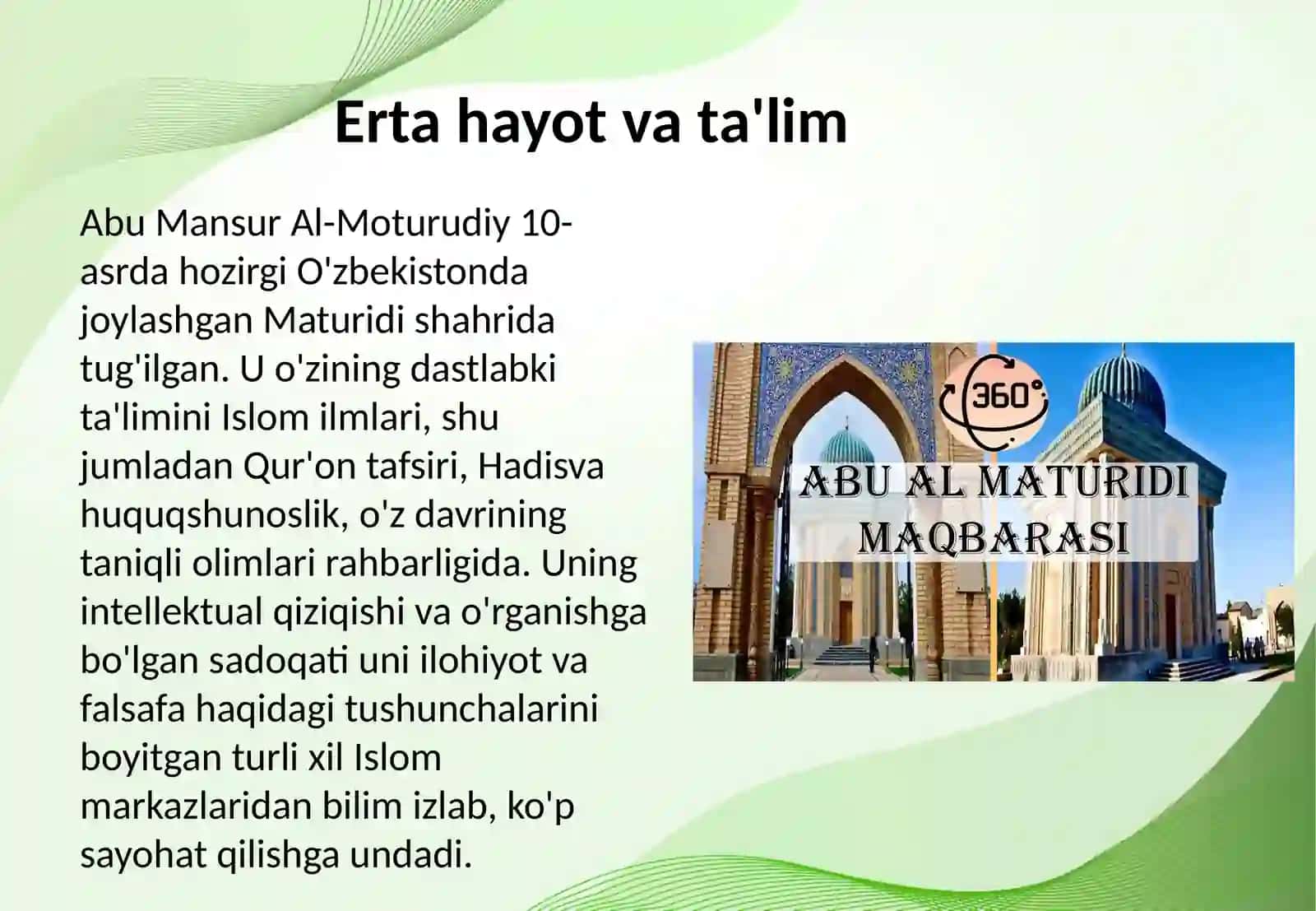 Erta hayot va ta'lim

Abu Mansur Al-Moturudiy 10-asrda hozirgi O'zbekistonda joylashgan Maturidi shahrida tug'ilgan. U o'zining dastlabki ta'limini Islom ilmlari, shu jumladan Qur'on tafsiri, Hadisva huquqshunoslik, o'z davrining taniqli olimlari rahbarligida. Uning intellektual qiziqishi va o'rganishga bo'lgan sadoqati uni ilohiyot va falsafa haqidagi tushunchalarini boyitgan turli xil Islom markazlaridan bilim izlab, ko'p sayohat qilishga undadi.

360°

ABU AL MATURIDI MAQBARASI